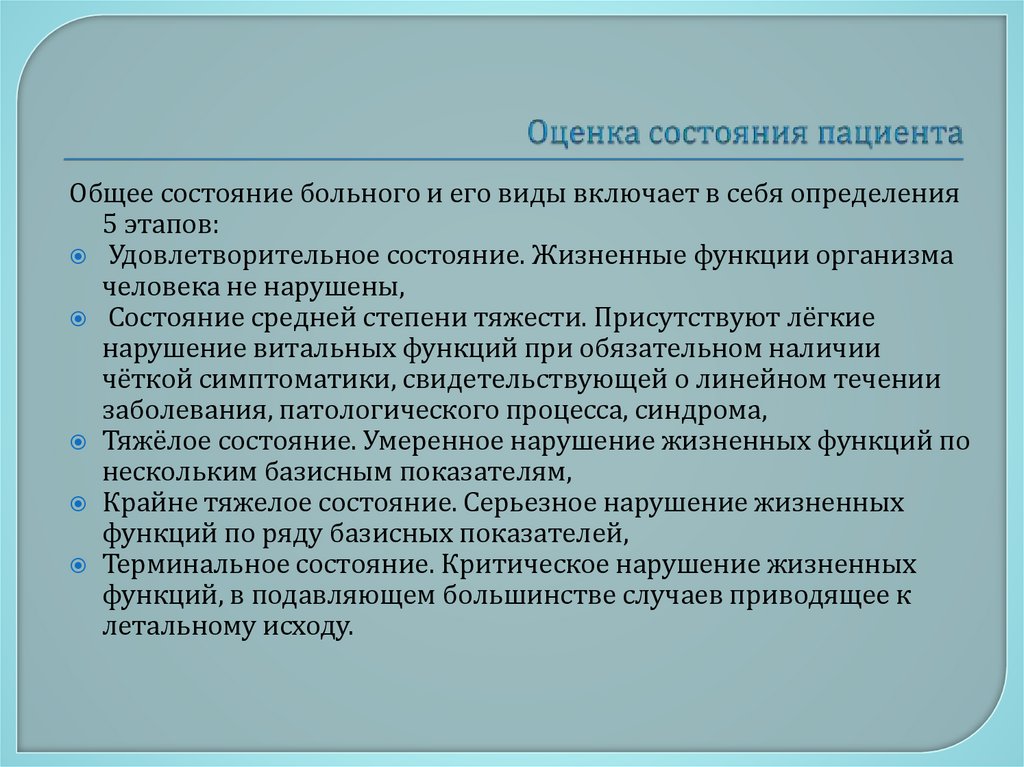 Оценка состояния пациента

Общее состояние больного и его виды включает в себя определения 5 этапов:

Удовлетворительное состояние. Жизненные функции организма человека не нарушены,

Состояние средней степени тяжести. Присутствуют лёгкие нарушение витальных функций при обязательном наличии чёткой симптоматики, свидетельствующей о линейном течении заболевания, патологического процесса, синдрома,

Тяжёлое состояние. Умеренное нарушение жизненных функций по нескольким базисным показателям,

Крайне тяжелое состояние. Серьезное нарушение жизненных функций по ряду базисных показателей,

Терминальное состояние. Критическое нарушение жизненных функций, в подавляющем большинстве случаев приводящее к летальному исходу.